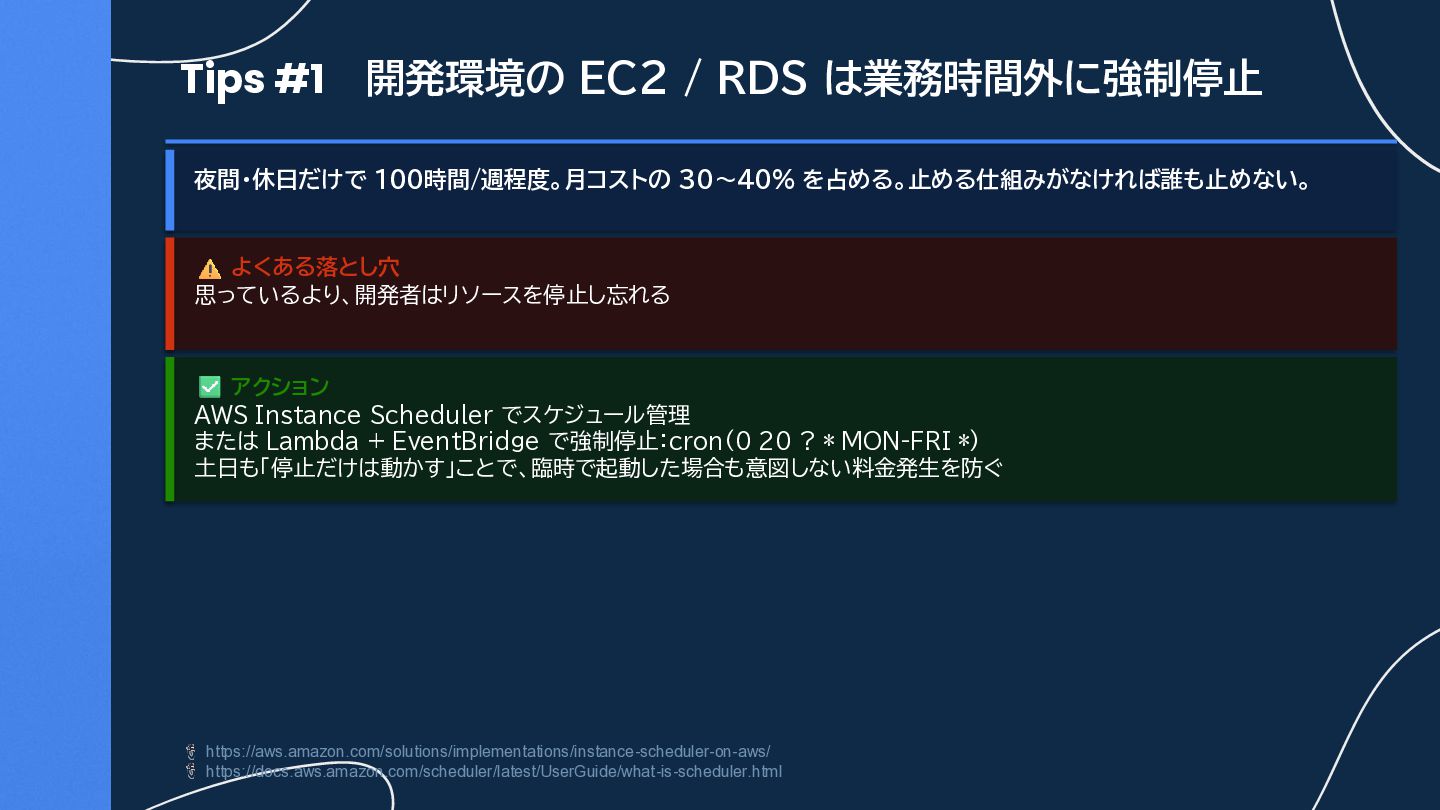 Tips #1　開発環境の EC2 / RDS は業務時間外に強制停止

夜間・休日だけで 100時間/週程度。月コストの 30〜40% を占める。止める仕組みがなければ誰も止めない。

⚠️ よくある落とし穴
思っているより、開発者はリソースを停止し忘れる

✅ アクション
AWS Instance Scheduler でスケジュール管理
または Lambda + EventBridge で強制停止：cron(0 20 ? * MON-FRI *)
土日も「停止だけは動かす」ことで、臨時で起動した場合も意図しない料金発生を防ぐ

https://aws.amazon.com/solutions/implementations/instance-scheduler-on-aws/
https://docs.aws.amazon.com/scheduler/latest/UserGuide/what-is-scheduler.html